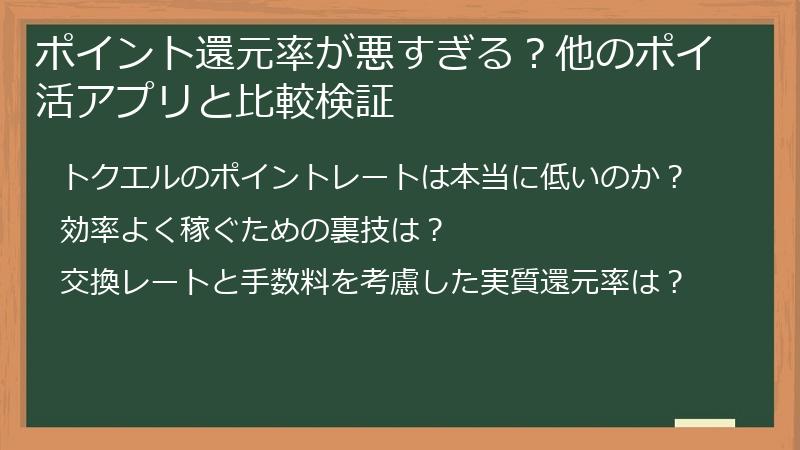 ポイント還元率が悪すぎる？他のポイ活アプリと比較検証

トクエルのポイントレートは本当に低いのか？

効率よく稼ぐための裏技は？

交換レートと手数料を考慮した実質還元率は？